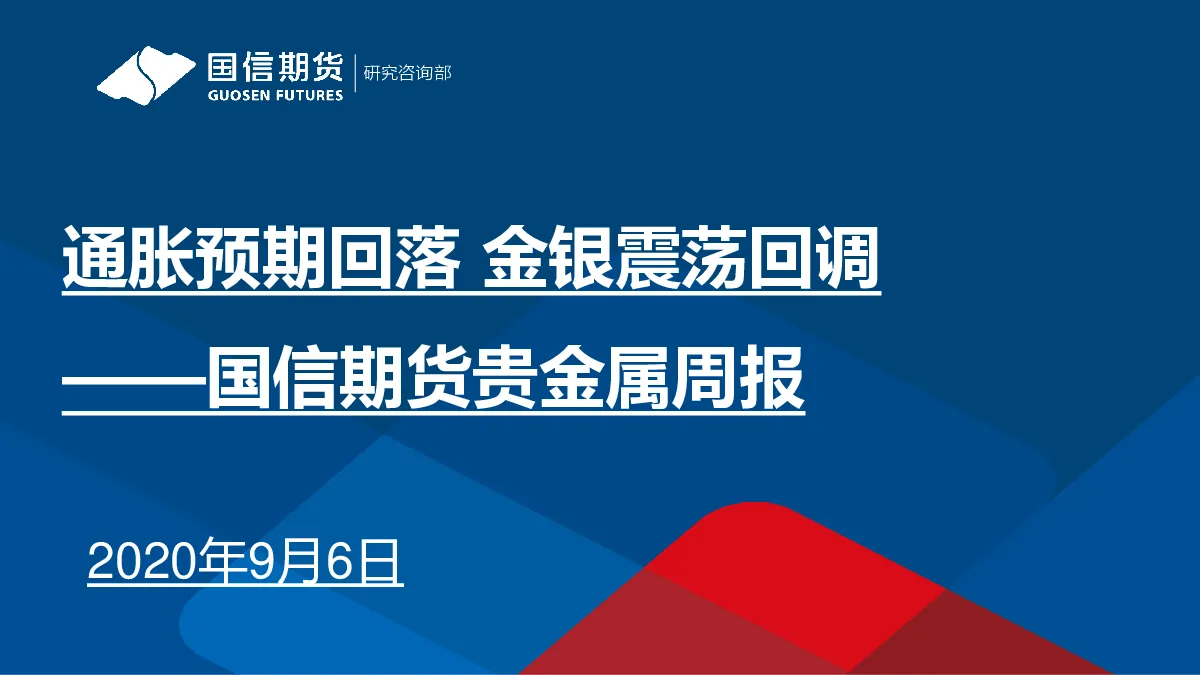 国信期货
GUOSEN FUTURES
研究咨询部

通胀预期回落 金银震荡回调

——国信期货贵金属周报

2020年9月6日